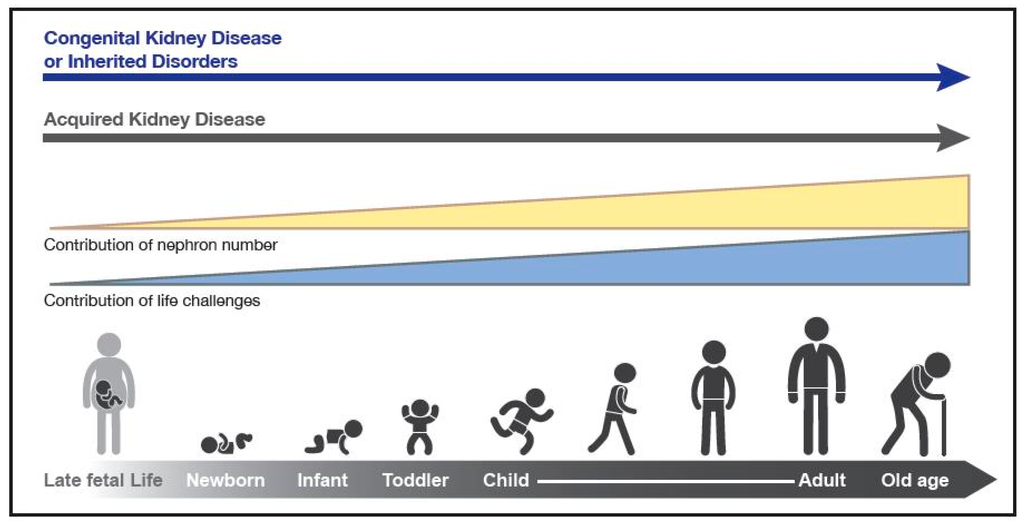 Congenital Kidney Disease
or Inherited Disorders

Acquired Kidney Disease

Contribution of nephron number

Contribution of life challenges

Late fetal Life Newborn Infant Toddler Child Adult Old age